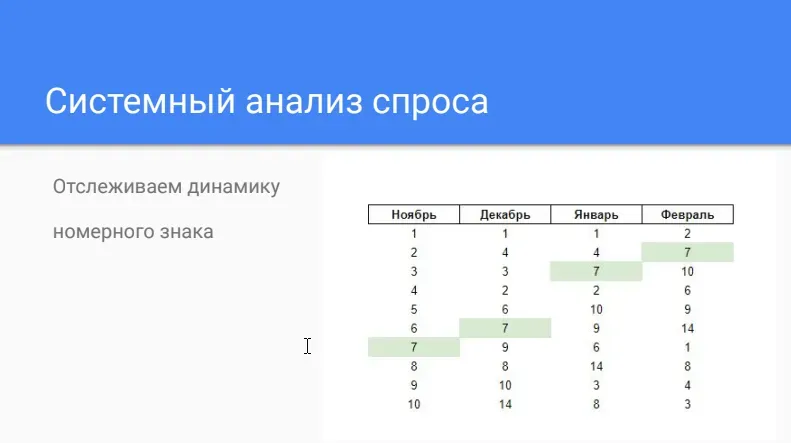 Системный анализ спроса

Отслеживаем динамику номерного знака

| Ноябрь | Декабрь | Январь | Февраль |
|---|---|---|---|
| 1 | 1 | 1 | 2 |
| 2 | 4 | 4 | 7 |
| 3 | 3 | 7 | 10 |
| 4 | 2 | 2 | 6 |
| 5 | 6 | 10 | 9 |
| 6 | 7 | 9 | 14 |
| 7 | 9 | 6 | 1 |
| 8 | 8 | 14 | 8 |
| 9 | 10 | 3 | 4 |
| 10 | 14 | 8 | 3 |